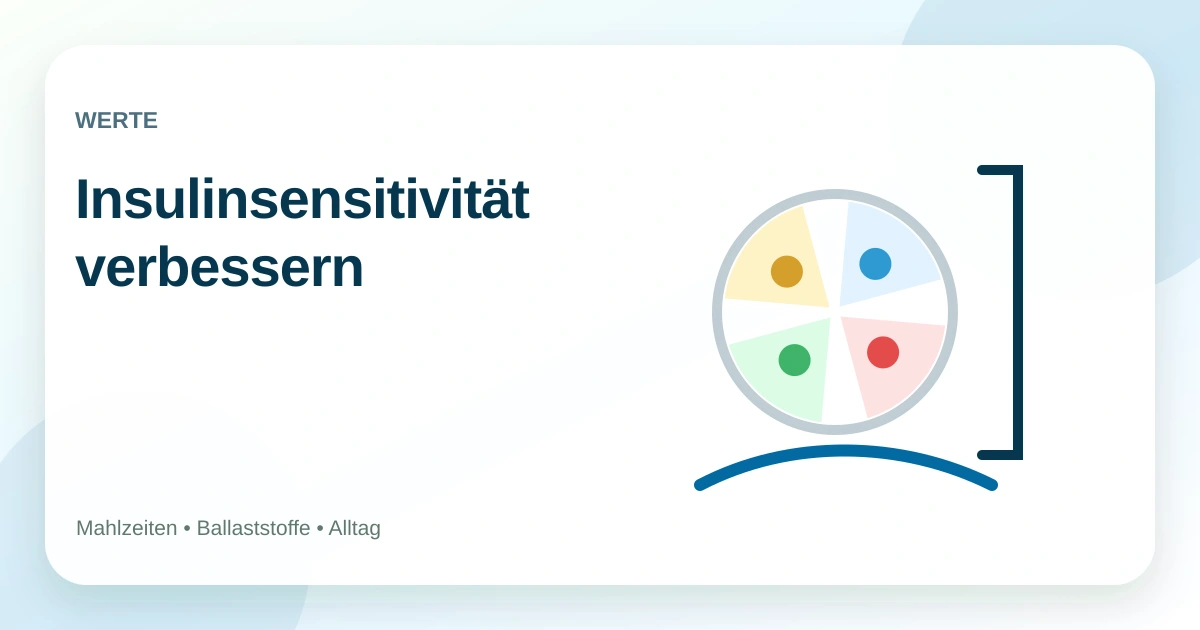 WERTE

Insulinsensitivität verbessern

Mahlzeiten • Ballaststoffe • Alltag